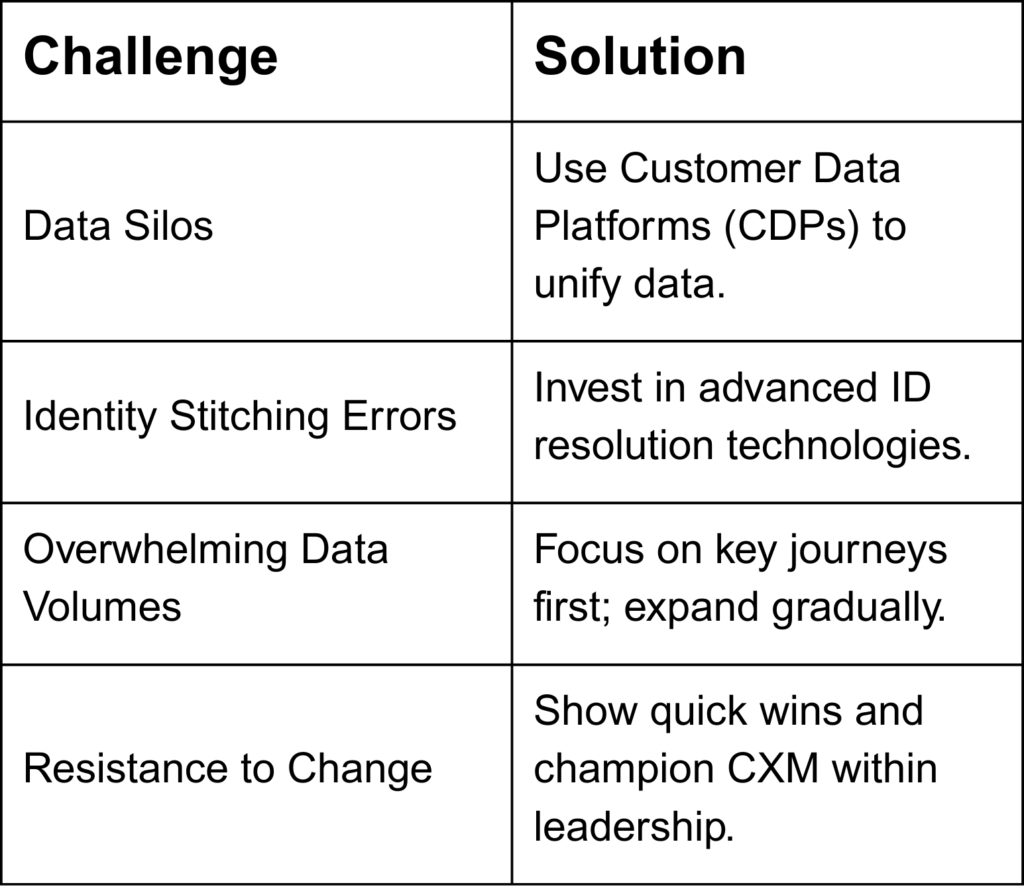 | Challenge | Solution |
|---|---|
| Data Silos | Use Customer Data Platforms (CDPs) to unify data. |
| Identity Stitching Errors | Invest in advanced ID resolution technologies. |
| Overwhelming Data Volumes | Focus on key journeys first; expand gradually. |
| Resistance to Change | Show quick wins and champion CXM within leadership. |